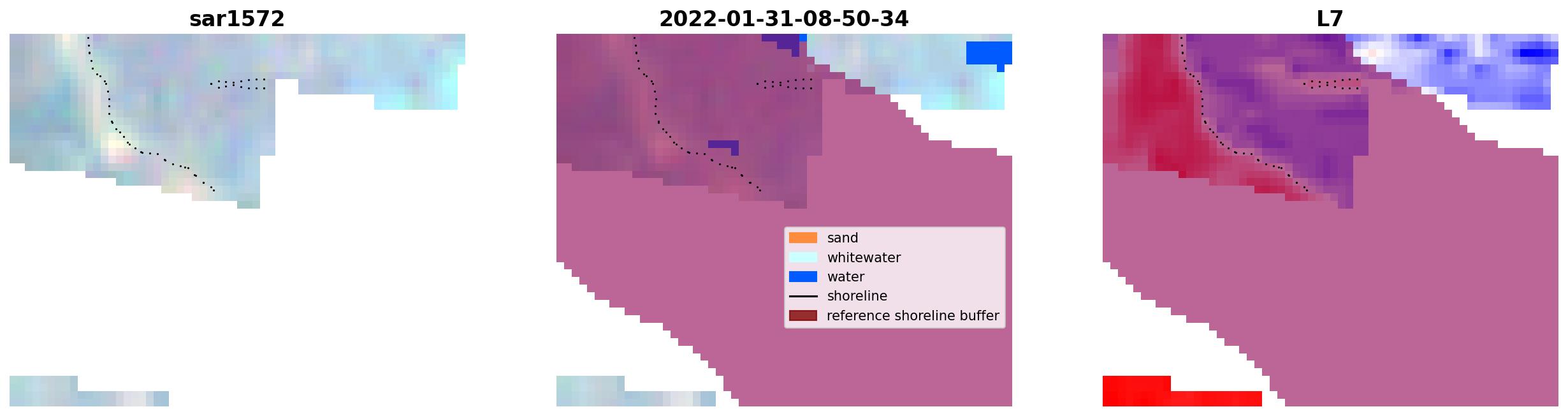 sar1572

2022-01-31-08-50-34

sand
whitewater
water
shoreline
reference shoreline buffer

L7